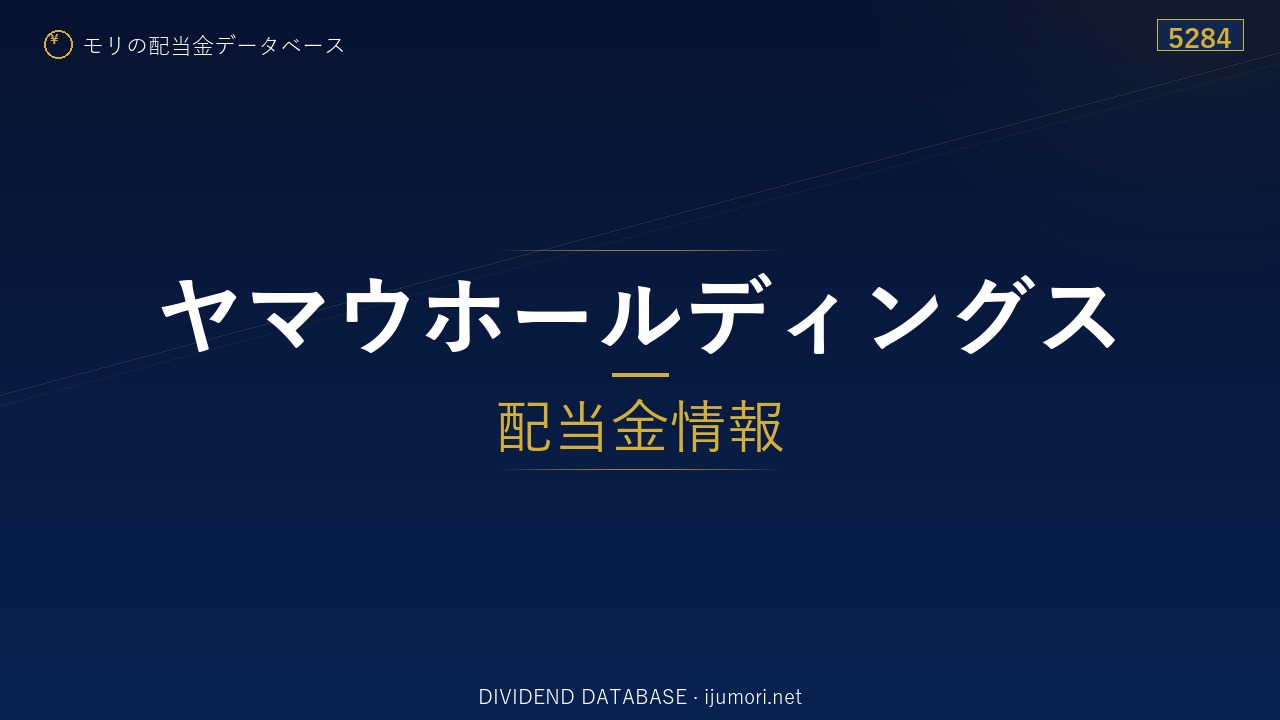 ¥ モリの配当金データベース

5284

ヤマウホールディングス

配当金情報

DIVIDEND DATABASE · ijumori.net